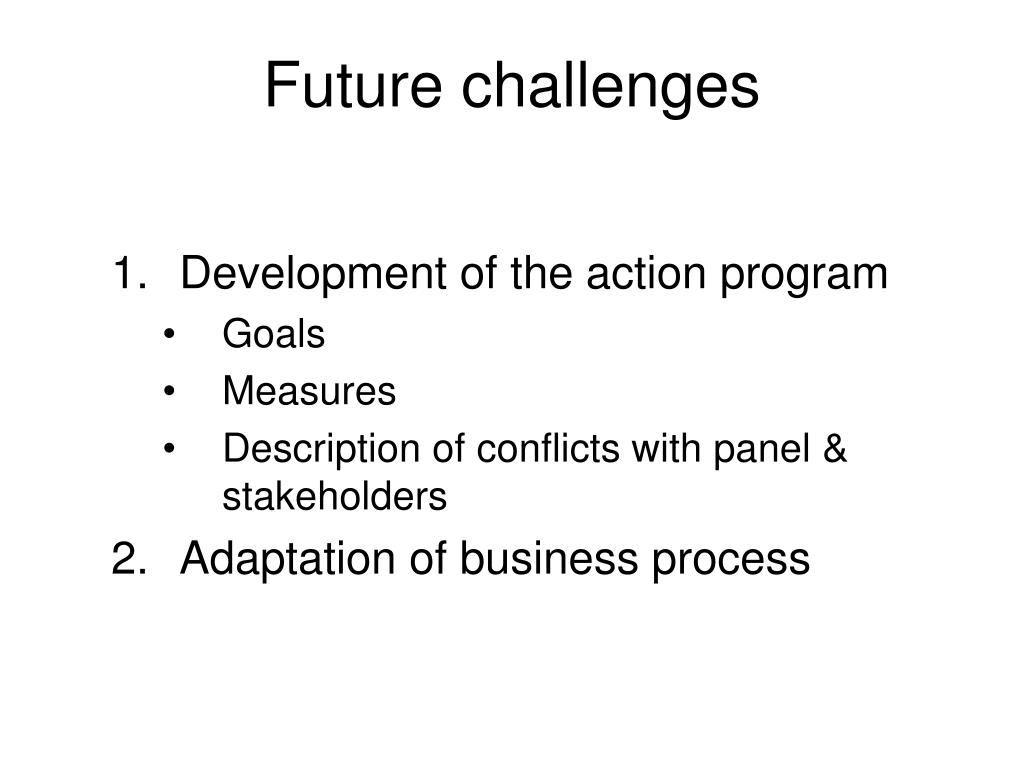 Future challenges

1. Development of the action program
• Goals
• Measures
• Description of conflicts with panel & stakeholders
2. Adaptation of business process